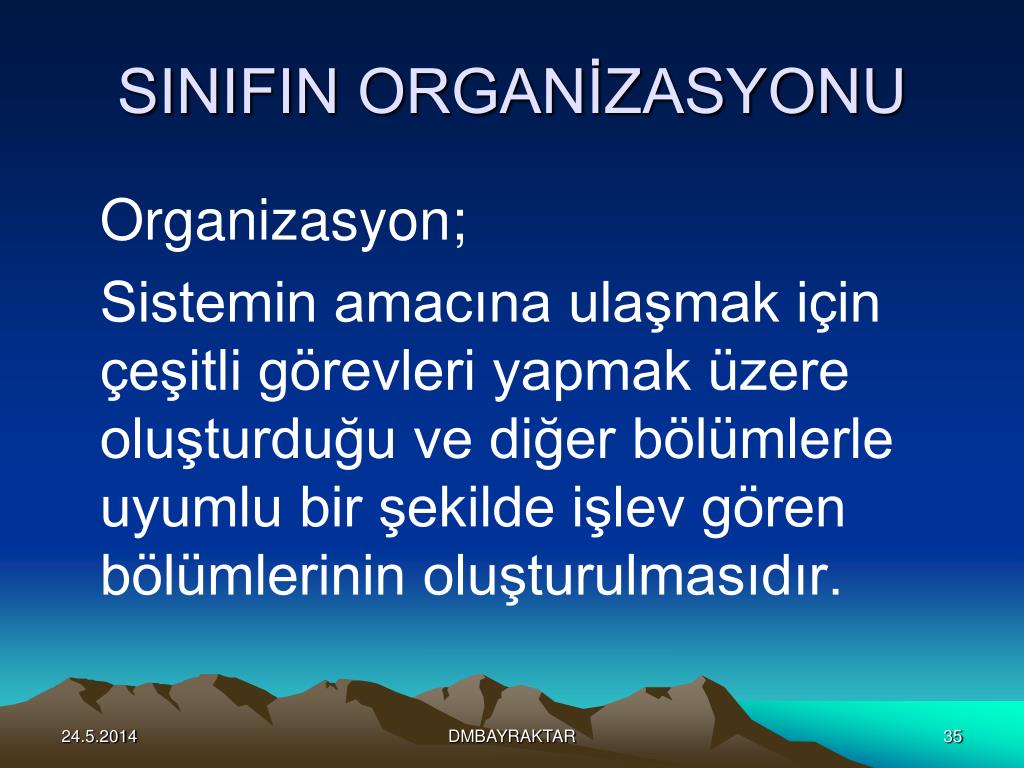 SINIFIN ORGANİZASYONU

Organizasyon;

Sistemin amacına ulaşmak için çeşitli görevleri yapmak üzere oluşturduğu ve diğer bölümlerle uyumlu bir şekilde işlev gören bölümlerinin oluşturulmasıdır.

24.5.2014 DMBAYRAKTAR 35